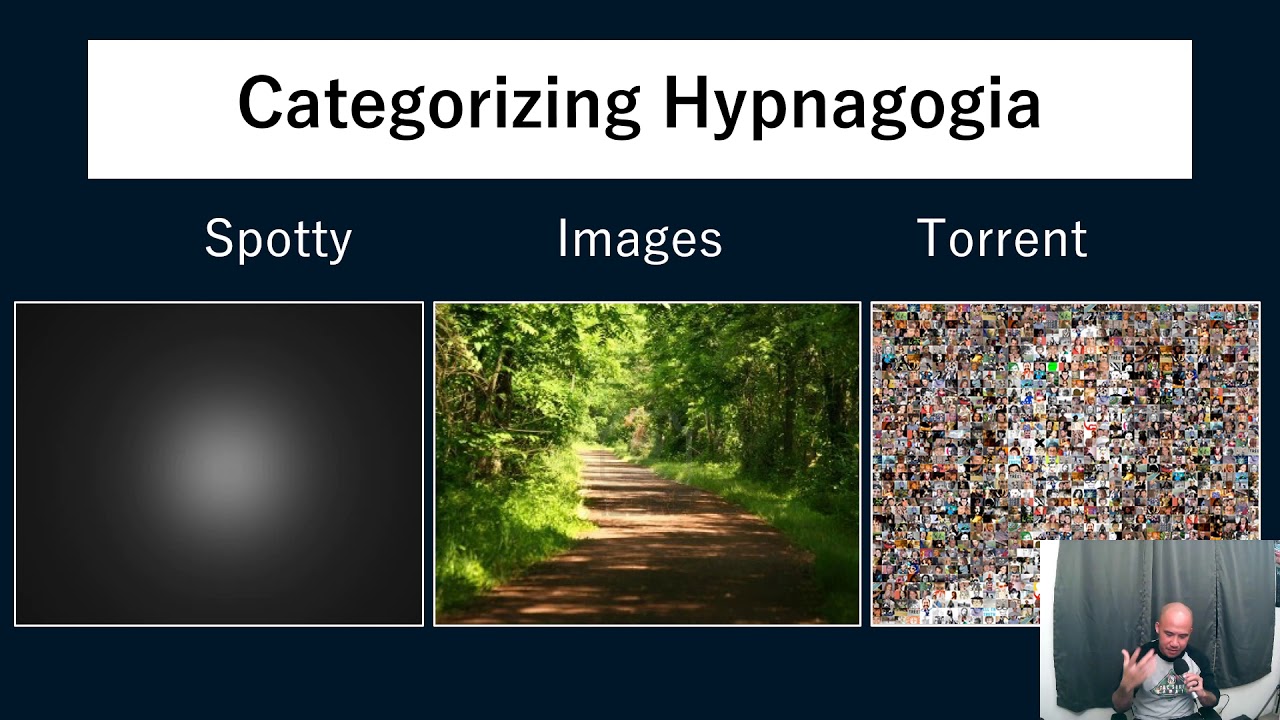 Categorizing Hypnagogia

Spotty

Images

Torrent